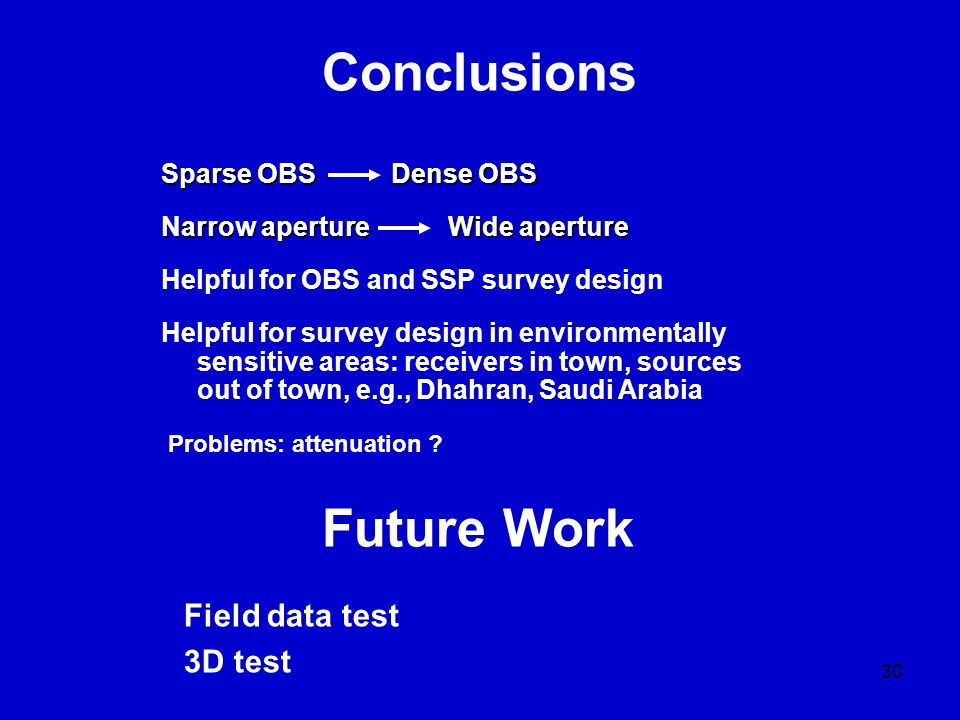 Conclusions

Sparse OBS → Dense OBS

Narrow aperture → Wide aperture

Helpful for OBS and SSP survey design

Helpful for survey design in environmentally sensitive areas: receivers in town, sources out of town, e.g., Dhahran, Saudi Arabia

Problems: attenuation ?

Future Work

Field data test

3D test

30